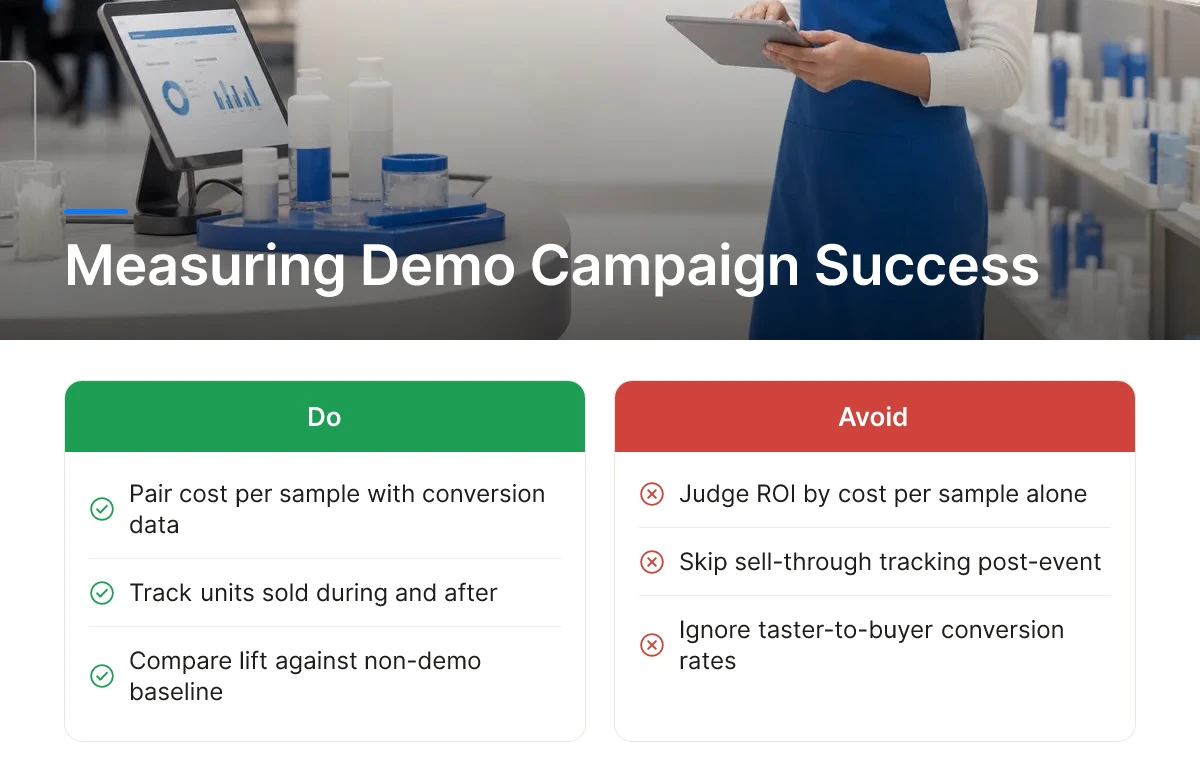 Measuring Demo Campaign Success

Do

Pair cost per sample with conversion data

Track units sold during and after

Compare lift against non-demo baseline

Avoid

Judge ROI by cost per sample alone

Skip sell-through tracking post-event

Ignore taster-to-buyer conversion rates